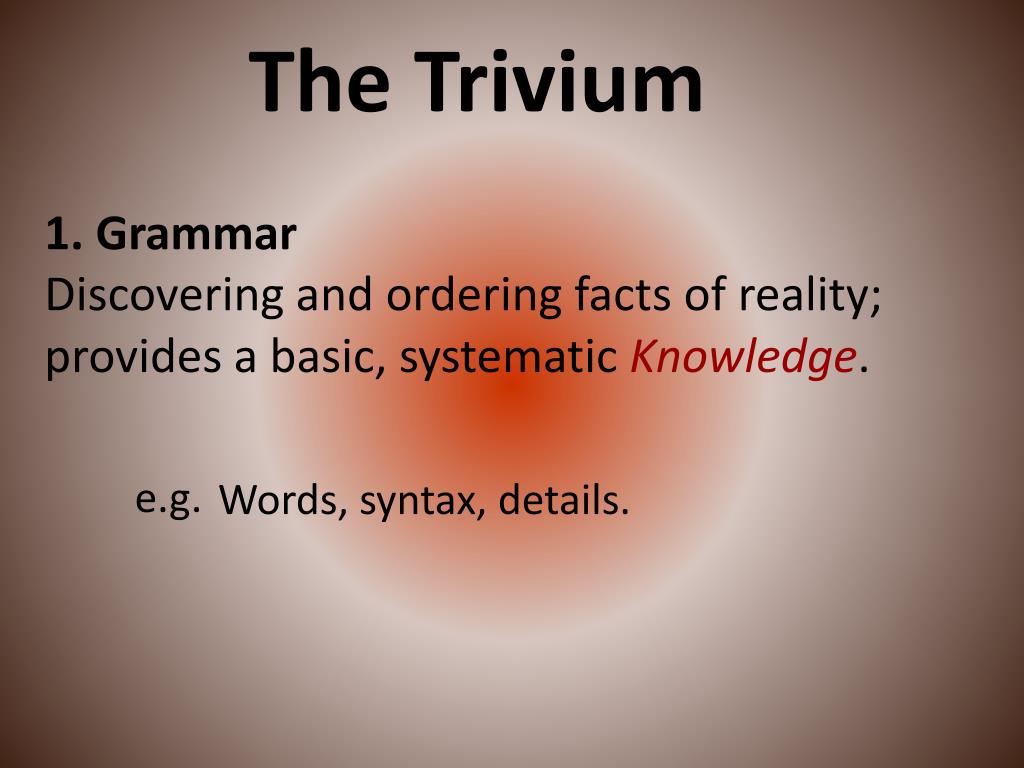 The Trivium

1. Grammar
Discovering and ordering facts of reality; provides a basic, systematic Knowledge.

e.g. Words, syntax, details.